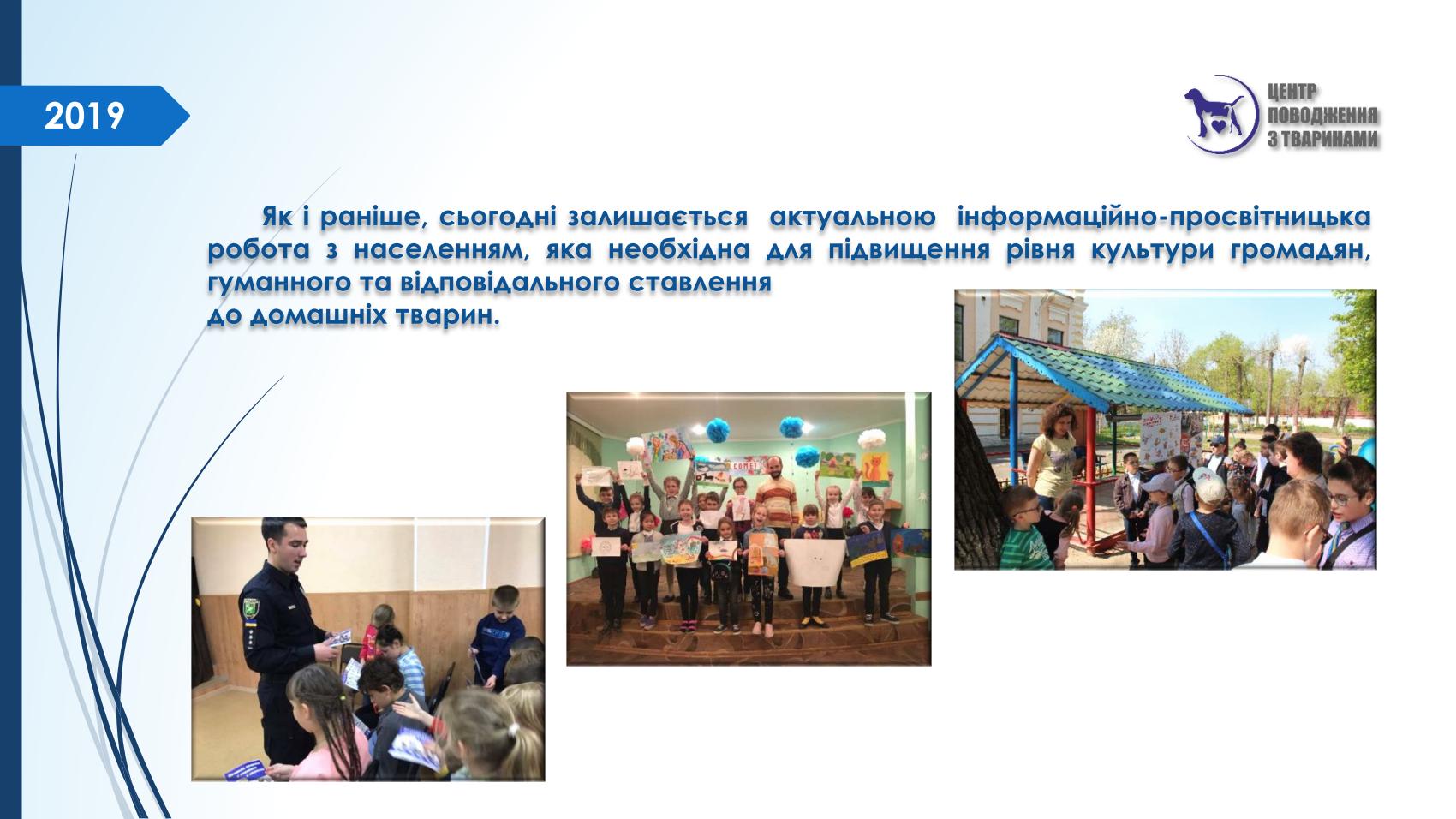 2019

ЦЕНТР ПОВОДЖЕННЯ З ТВАРИНАМИ

Як і раніше, сьогодні залишається актуальною інформаційно-просвітницька робота з населенням, яка необхідна для підвищення рівня культури громадян, гуманного та відповідального ставлення
до домашніх тварин.